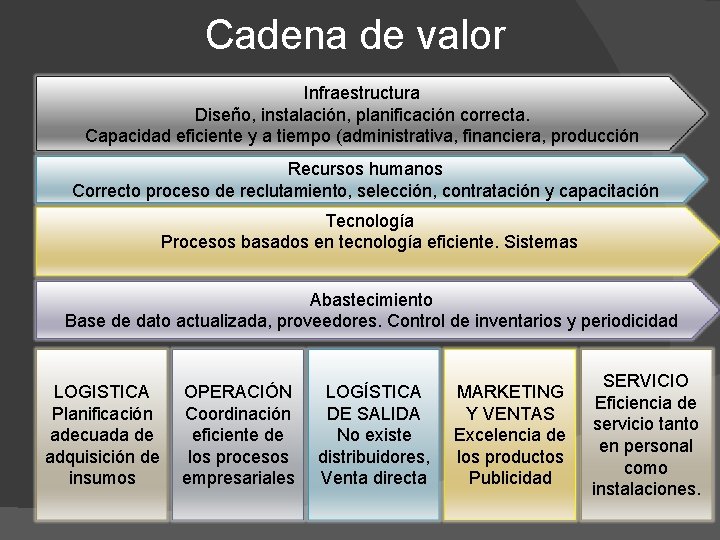 Cadena de valor

Infraestructura
Diseño, instalación, planificación correcta.
Capacidad eficiente y a tiempo (administrativa, financiera, producción

Recursos humanos
Correcto proceso de reclutamiento, selección, contratación y capacitación

Tecnología
Procesos basados en tecnología eficiente. Sistemas

Abastecimiento
Base de dato actualizada, proveedores. Control de inventarios y periodicidad

LOGISTICA
Planificación adecuada de adquisición de insumos

OPERACIÓN
Coordinación eficiente de los procesos empresariales

LOGÍSTICA DE SALIDA
No existe distribuidores, Venta directa

MARKETING Y VENTAS
Excelencia de los productos
Publicidad

SERVICIO
Eficiencia de servicio tanto en personal como instalaciones.